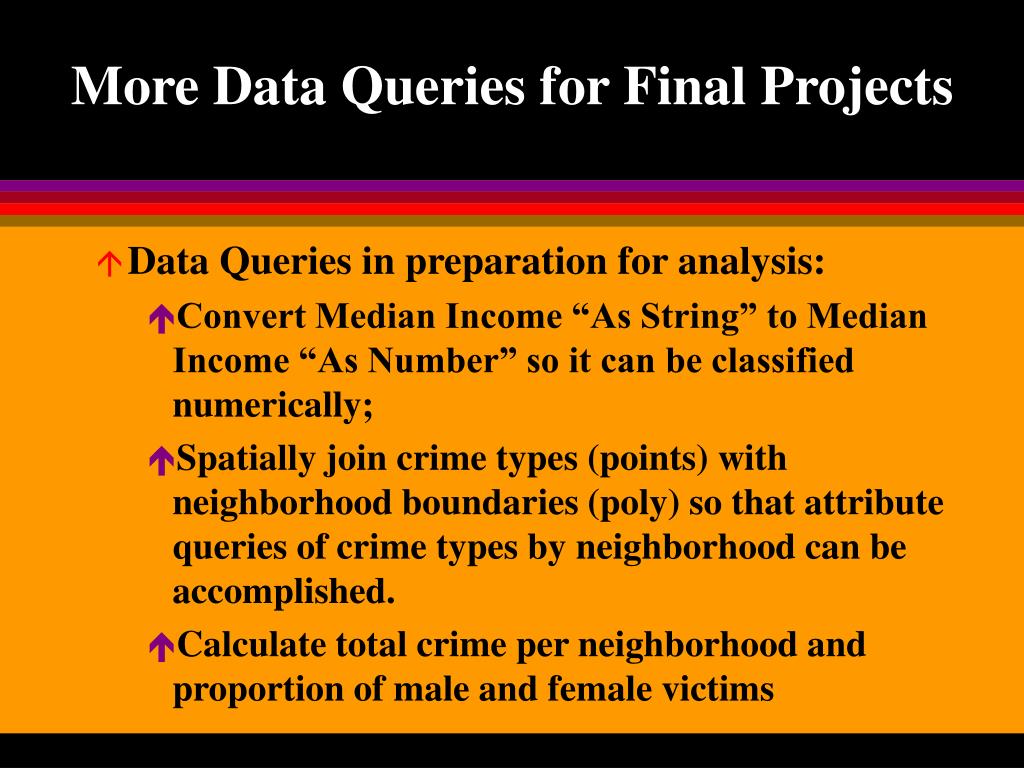 More Data Queries for Final Projects

Data Queries in preparation for analysis:

Convert Median Income “As String” to Median Income “As Number” so it can be classified numerically;

Spatially join crime types (points) with neighborhood boundaries (poly) so that attribute queries of crime types by neighborhood can be accomplished.

Calculate total crime per neighborhood and proportion of male and female victims